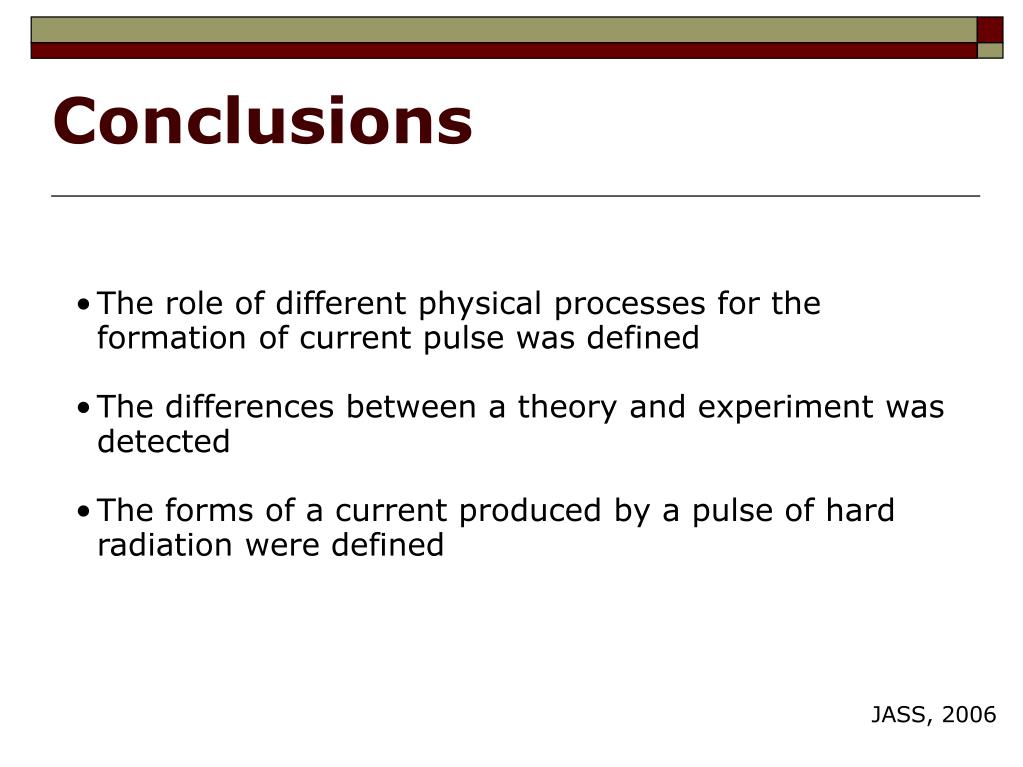 Conclusions

• The role of different physical processes for the formation of current pulse was defined

• The differences between a theory and experiment was detected

• The forms of a current produced by a pulse of hard radiation were defined

JASS, 2006